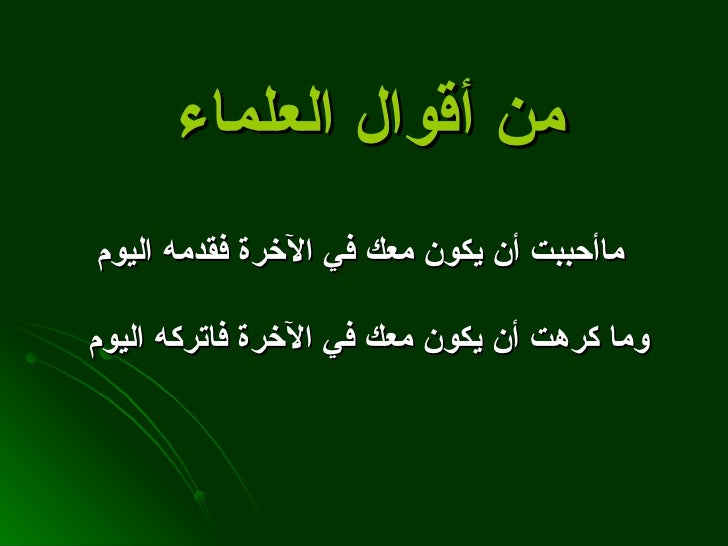 من أقوال العلماء

ماأحببت أن يكون معك في الآخرة فقدمه اليوم

وما كرهت أن يكون معك في الآخرة فاتركه اليوم